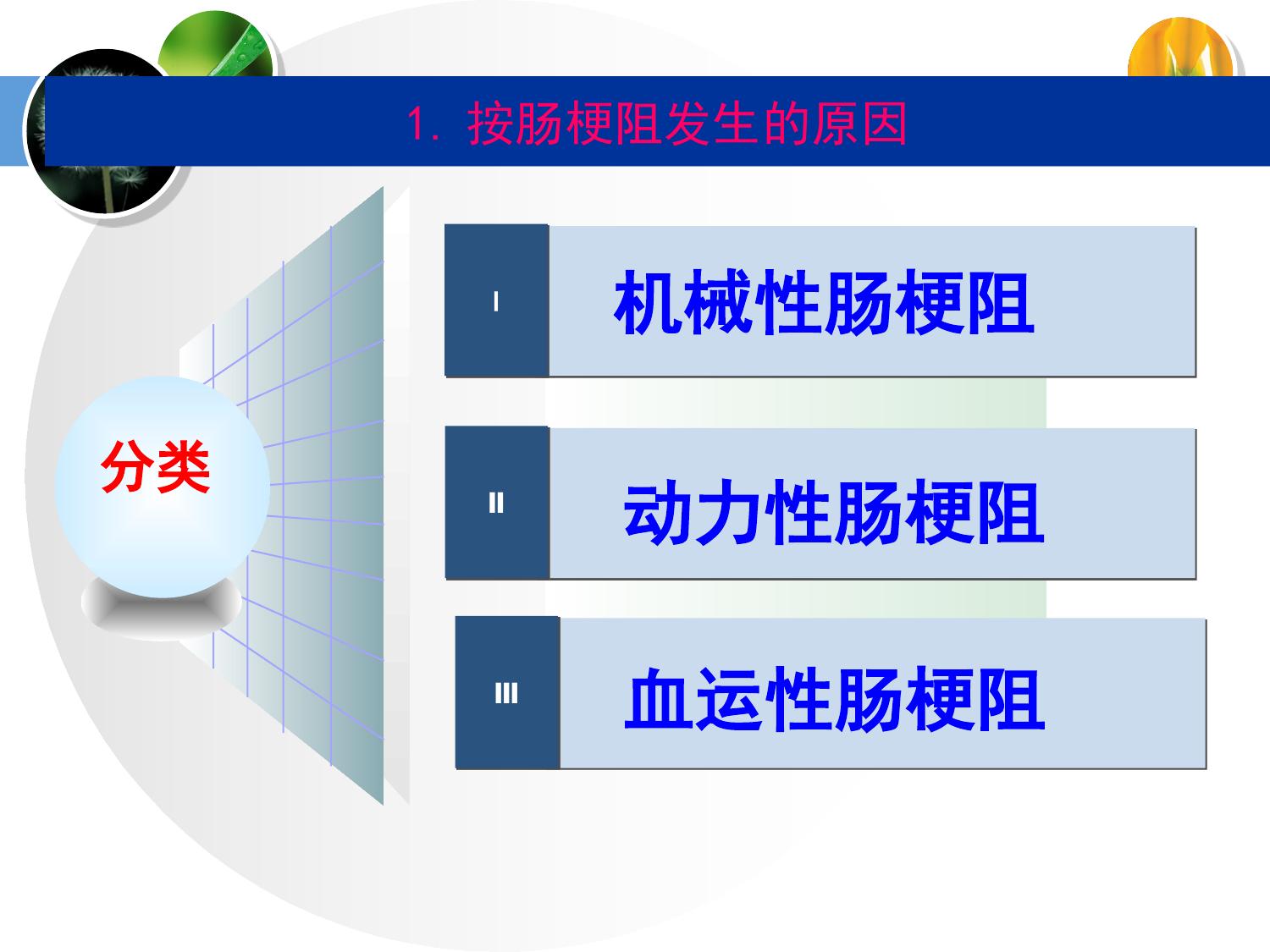 1. 按肠梗阻发生的原因

分类

I

机械性肠梗阻

II

动力性肠梗阻

III

血运性肠梗阻